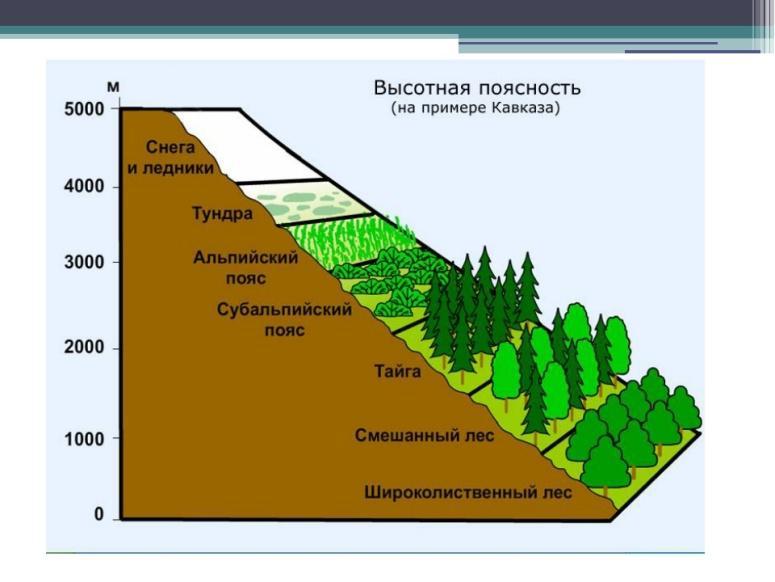 Высотная поясность
(на примере Кавказа)

м
5000
4000
3000
2000
1000
0

Снега и ледники
Тундра
Альпийский пояс
Субальпийский пояс
Тайга
Смешанный лес
Широколиственный лес